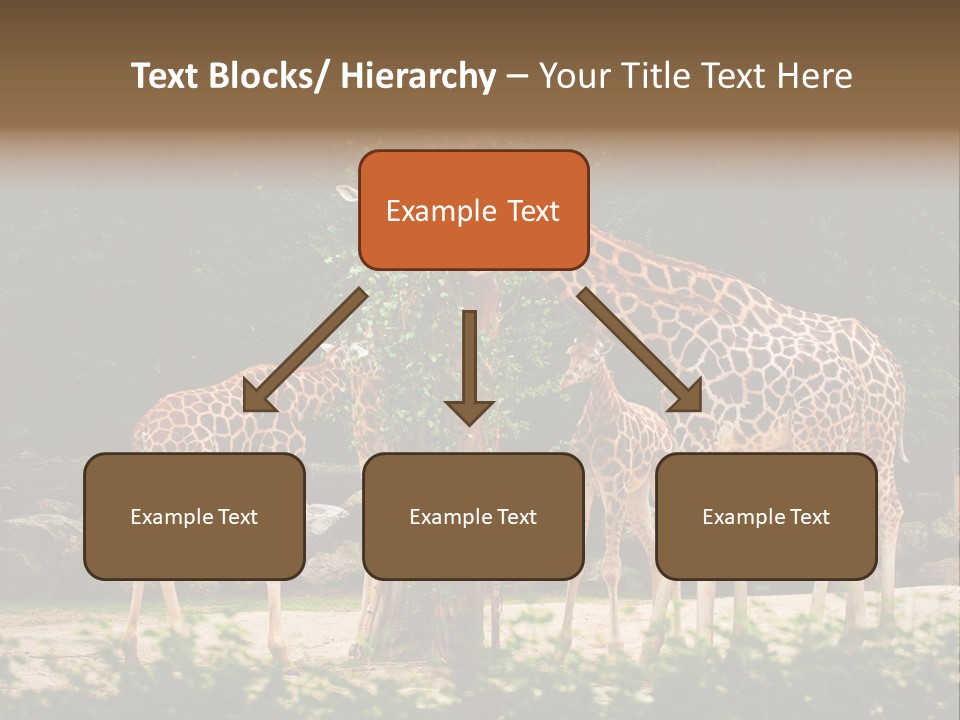 Text Blocks/ Hierarchy – Your Title Text Here

Example Text

Example Text

Example Text

Example Text